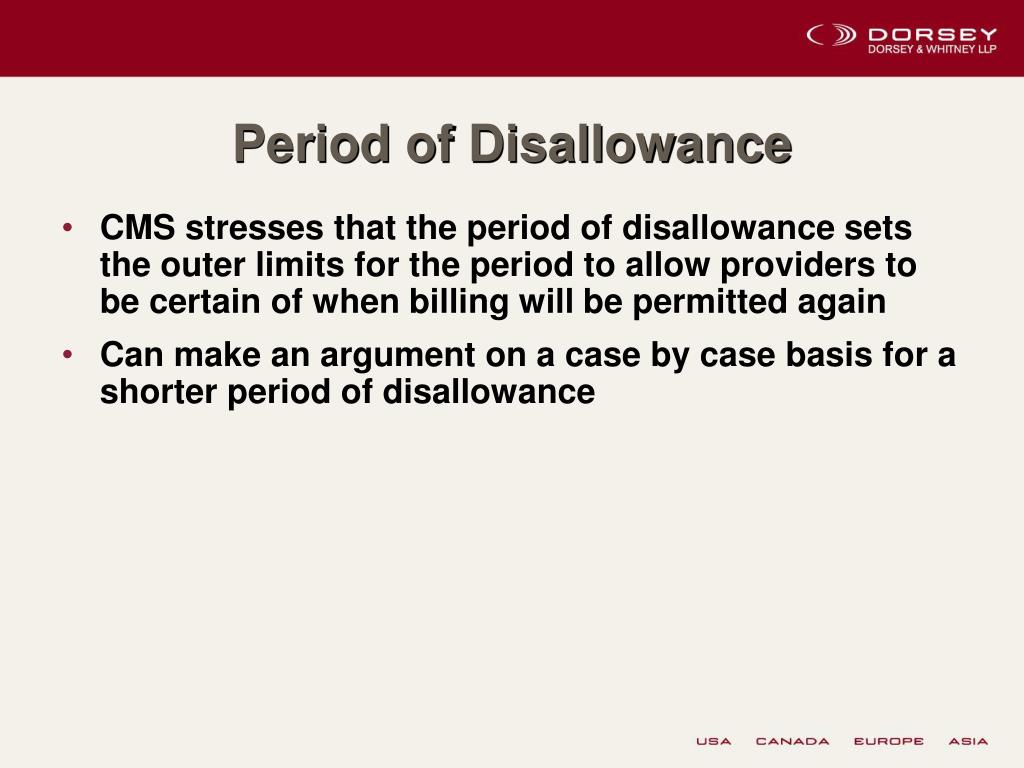 DORSEY
DORSEY & WHITNEY LLP

Period of Disallowance

• CMS stresses that the period of disallowance sets the outer limits for the period to allow providers to be certain of when billing will be permitted again

• Can make an argument on a case by case basis for a shorter period of disallowance

USA CANADA EUROPE ASIA